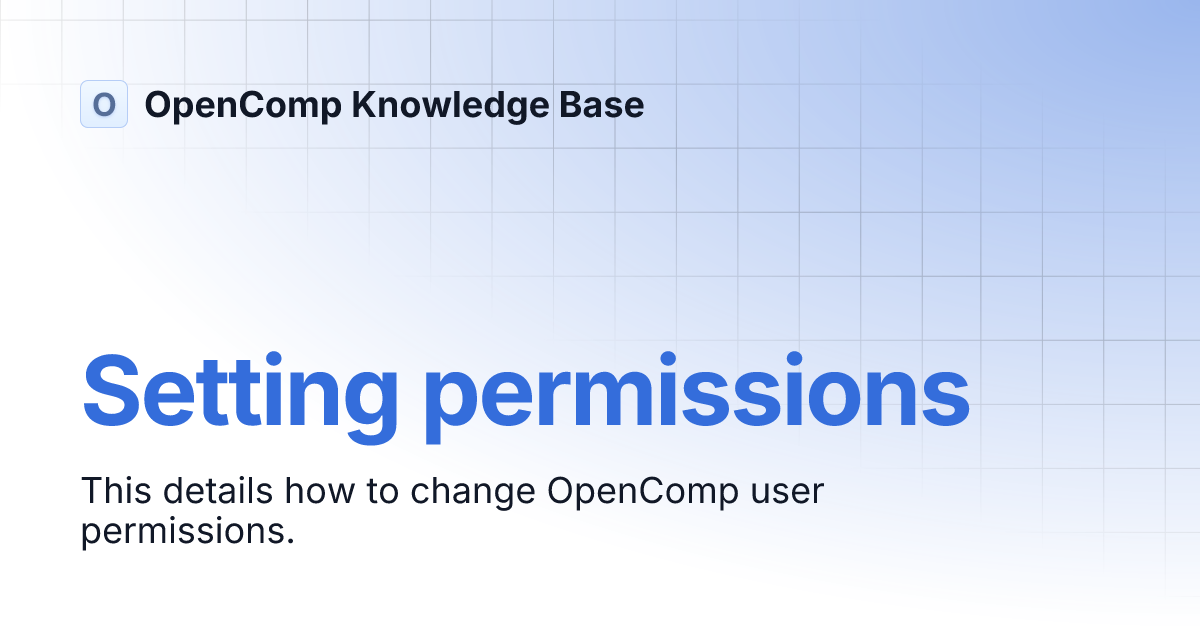 O OpenComp Knowledge Base

Setting permissions

This details how to change OpenComp user permissions.